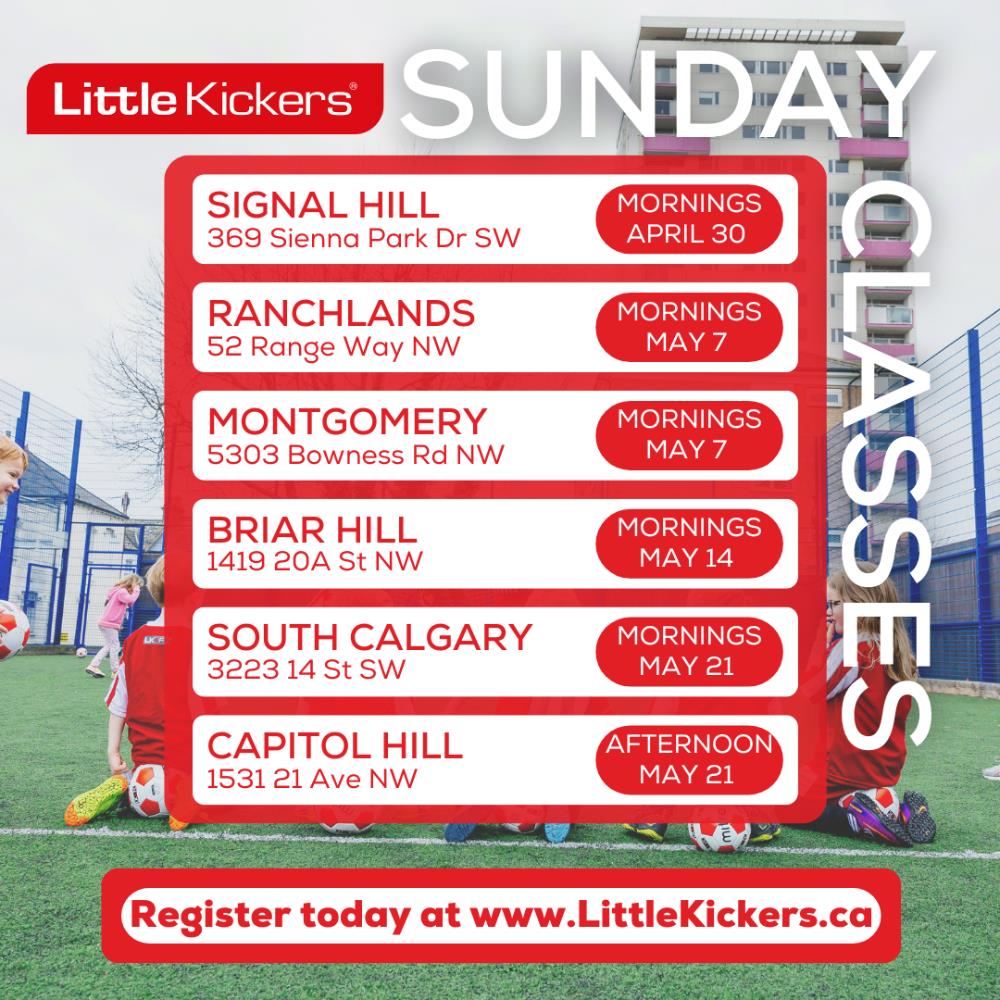 Little Kickers®

SUNDAY

CLASSES

SIGNAL HILL
369 Sienna Park Dr SW
MORNINGS APRIL 30

RANCHLANDS
52 Range Way NW
MORNINGS MAY 7

MONTGOMERY
5303 Bowness Rd NW
MORNINGS MAY 7

BRIAR HILL
1419 20A St NW
MORNINGS MAY 14

SOUTH CALGARY
3223 14 St SW
MORNINGS MAY 21

CAPITOL HILL
1531 21 Ave NW
AFTERNOON MAY 21

Register today at www.LittleKickers.ca